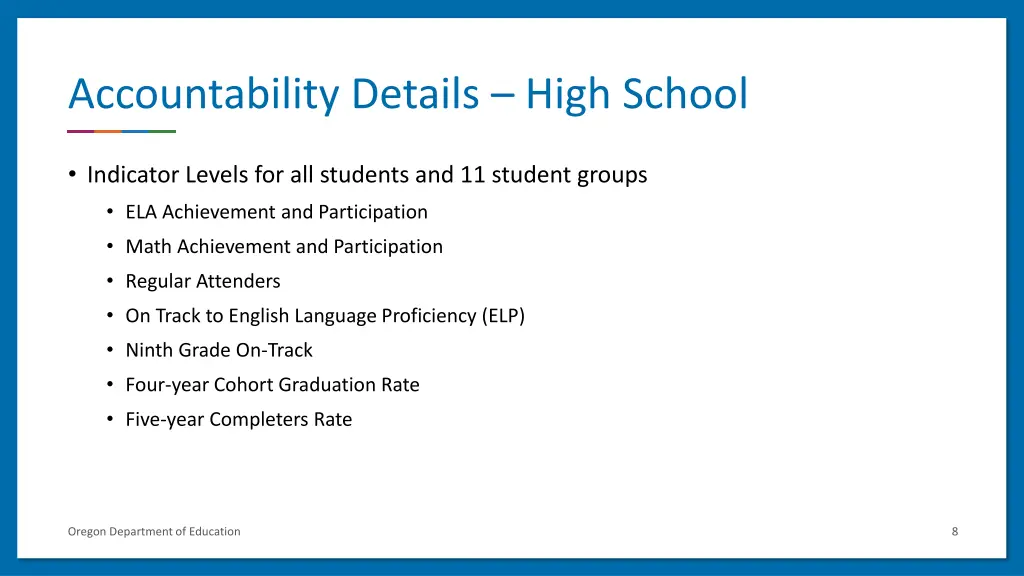 Accountability Details – High School

• Indicator Levels for all students and 11 student groups
  • ELA Achievement and Participation
  • Math Achievement and Participation
  • Regular Attenders
  • On Track to English Language Proficiency (ELP)
  • Ninth Grade On-Track
  • Four-year Cohort Graduation Rate
  • Five-year Completers Rate

Oregon Department of Education

8